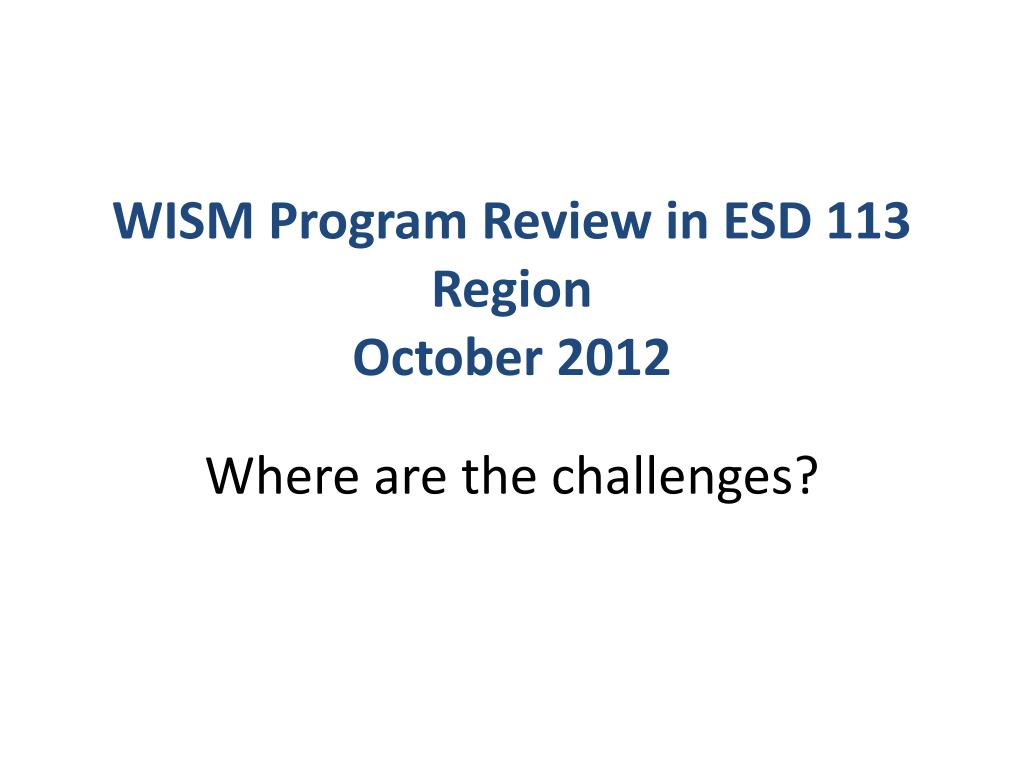 WISM Program Review in ESD 113 Region
October 2012

Where are the challenges?